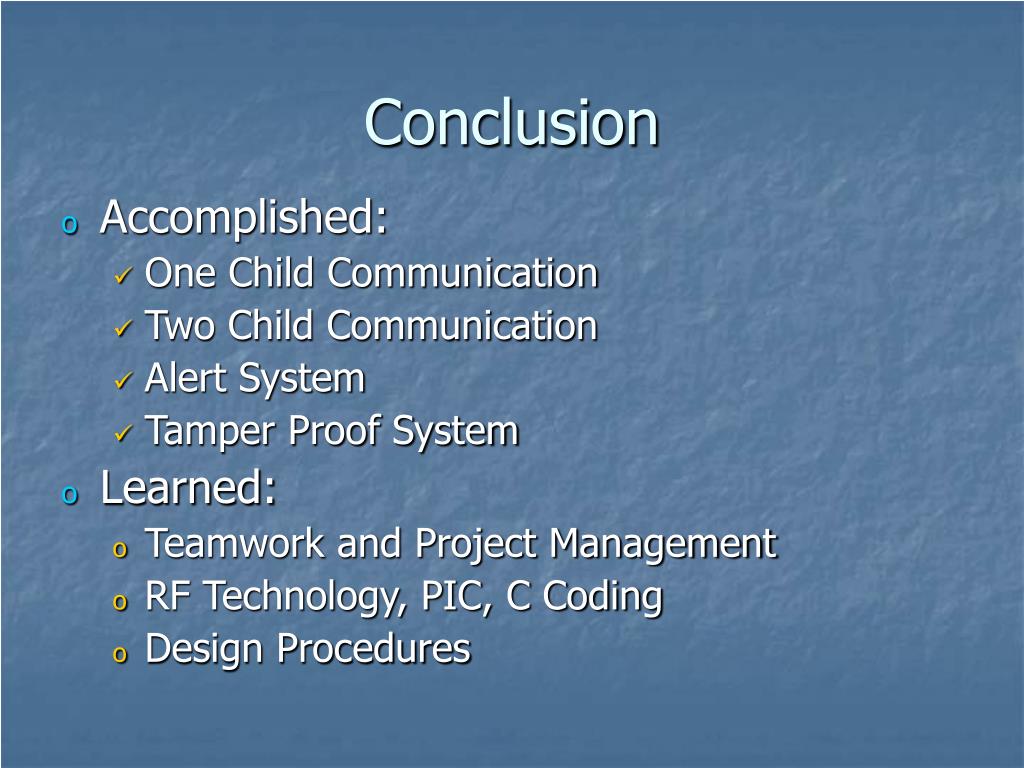 Conclusion

o Accomplished:
✓ One Child Communication
✓ Two Child Communication
✓ Alert System
✓ Tamper Proof System

o Learned:
o Teamwork and Project Management
o RF Technology, PIC, C Coding
o Design Procedures